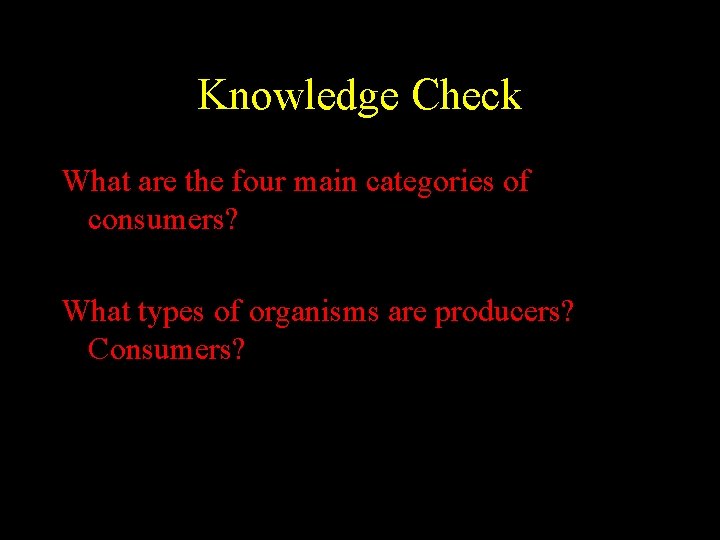 Knowledge Check

What are the four main categories of consumers?

What types of organisms are producers? Consumers?